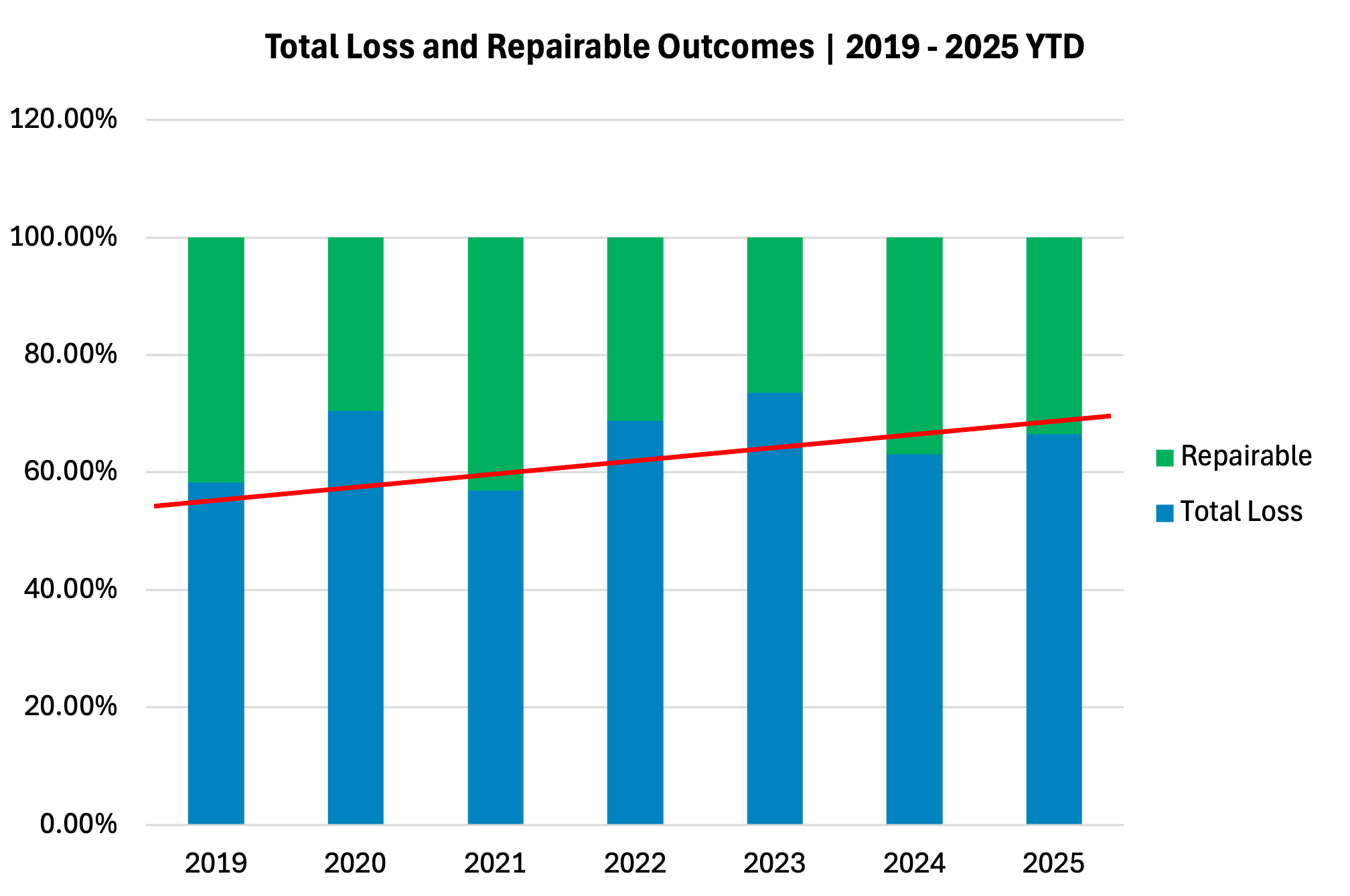 Total Loss and Repairable Outcomes | 2019 - 2025 YTD

120.00%
100.00%
80.00%
60.00%
40.00%
20.00%
0.00%

2019 2020 2021 2022 2023 2024 2025

Repairable
Total Loss